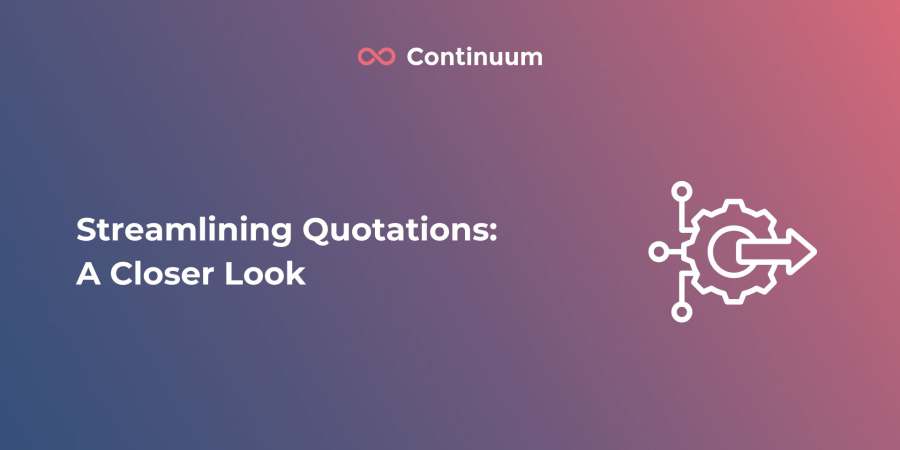 Continuum

Streamlining Quotations:
A Closer Look